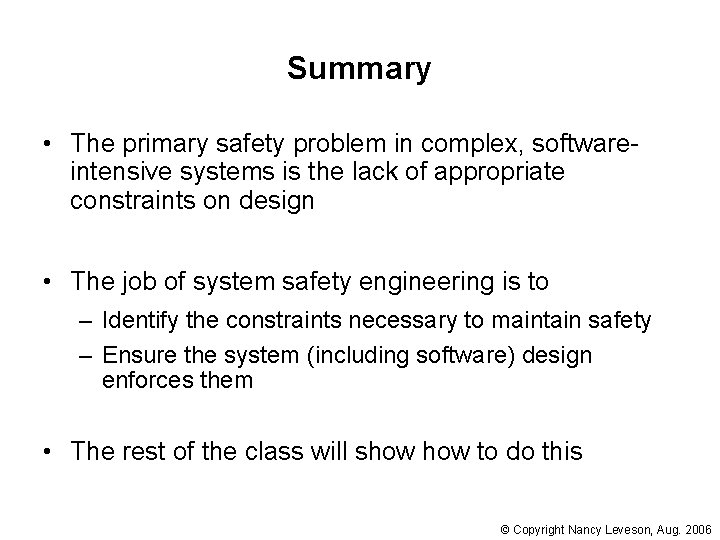 Summary

• The primary safety problem in complex, software-intensive systems is the lack of appropriate constraints on design

• The job of system safety engineering is to
– Identify the constraints necessary to maintain safety
– Ensure the system (including software) design enforces them

• The rest of the class will show how to do this

© Copyright Nancy Leveson, Aug. 2006